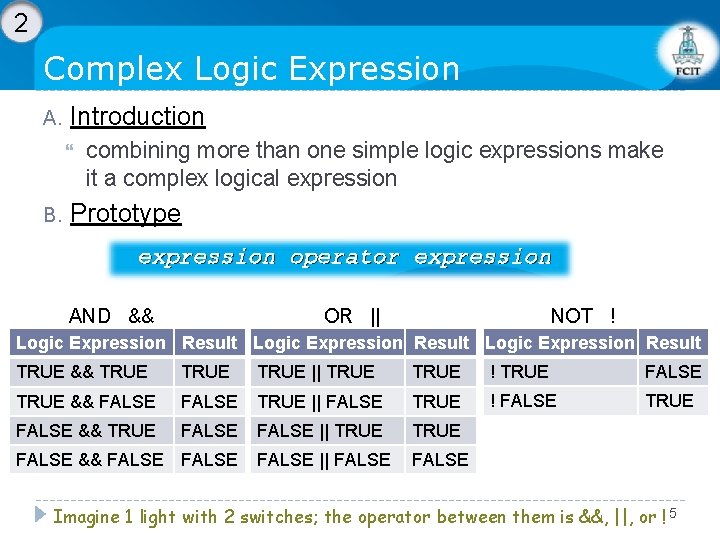 2

Complex Logic Expression

FCIT

A. Introduction

combining more than one simple logic expressions make it a complex logical expression

B. Prototype

expression operator expression

AND &&

| Logic Expression | Result |
|---|---|
| TRUE && TRUE | TRUE |
| TRUE && FALSE | FALSE |
| FALSE && TRUE | FALSE |
| FALSE && FALSE | FALSE |

OR ||

| Logic Expression | Result |
|---|---|
| TRUE \|\| TRUE | TRUE |
| TRUE \|\| FALSE | TRUE |
| FALSE \|\| TRUE | TRUE |
| FALSE \|\| FALSE | FALSE |

NOT !

| Logic Expression | Result |
|---|---|
| ! TRUE | FALSE |
| ! FALSE | TRUE |

Imagine 1 light with 2 switches; the operator between them is &&, ||, or ! 5